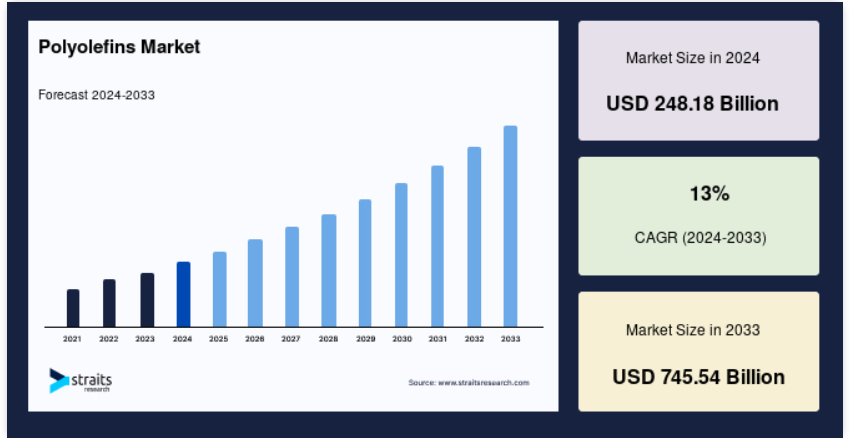 Polyolefins Market

Forecast 2024-2033

2021 2022 2023 2024 2025 2026 2027 2028 2029 2030 2031 2032 2033

straits research

Source: www.straitsresearch.com

Market Size in 2024

USD 248.18 Billion

13%

CAGR (2024-2033)

Market Size in 2033

USD 745.54 Billion